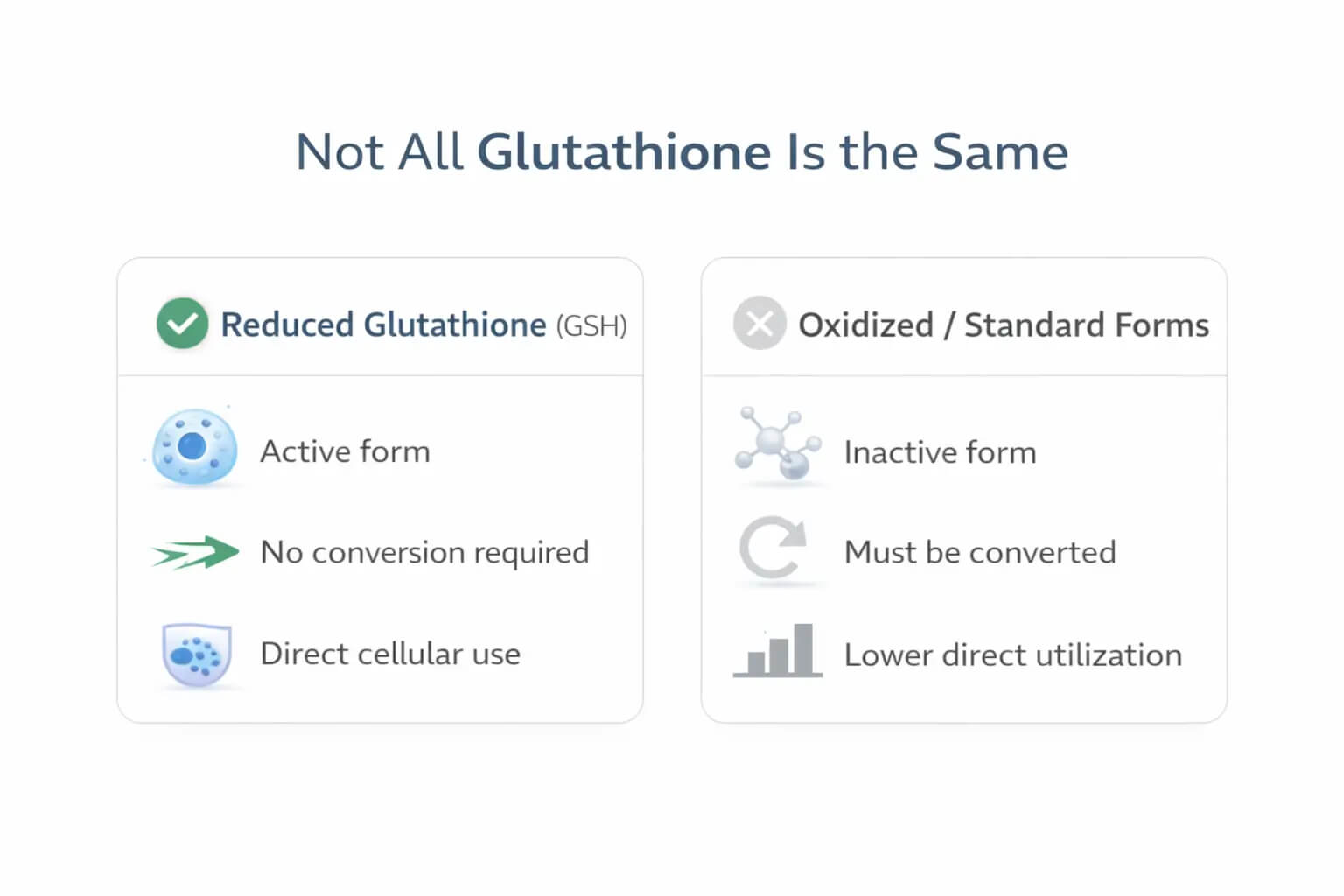 Not All Glutathione Is the Same

Reduced Glutathione (GSH)

Active form

No conversion required

Direct cellular use

Oxidized / Standard Forms

Inactive form

Must be converted

Lower direct utilization